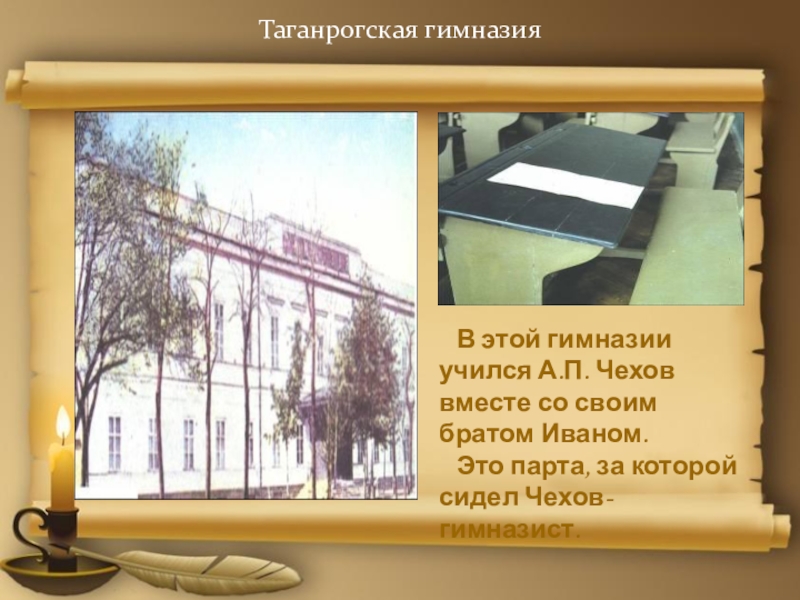 Таганрогская гимназия

В этой гимназии учился А.П. Чехов вместе со своим братом Иваном.

Это парта, за которой сидел Чехов-гимназист.